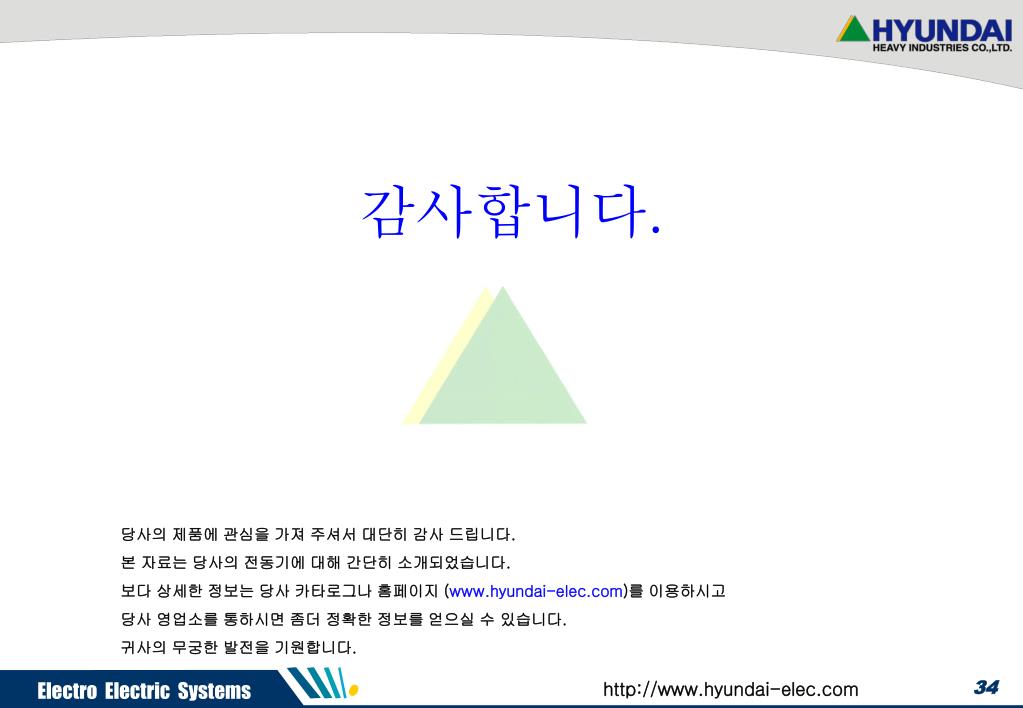 HYUNDAI
HEAVY INDUSTRIES CO.,LTD.

감사합니다.

당사의 제품에 관심을 가져 주셔서 대단히 감사 드립니다.
본 자료는 당사의 전동기에 대해 간단히 소개되었습니다.
보다 상세한 정보는 당사 카타로그나 홈페이지 (www.hyundai-elec.com)를 이용하시고
당사 영업소를 통하시면 좀더 정확한 정보를 얻으실 수 있습니다.
귀사의 무궁한 발전을 기원합니다.

Electro Electric Systems

http://www.hyundai-elec.com

34